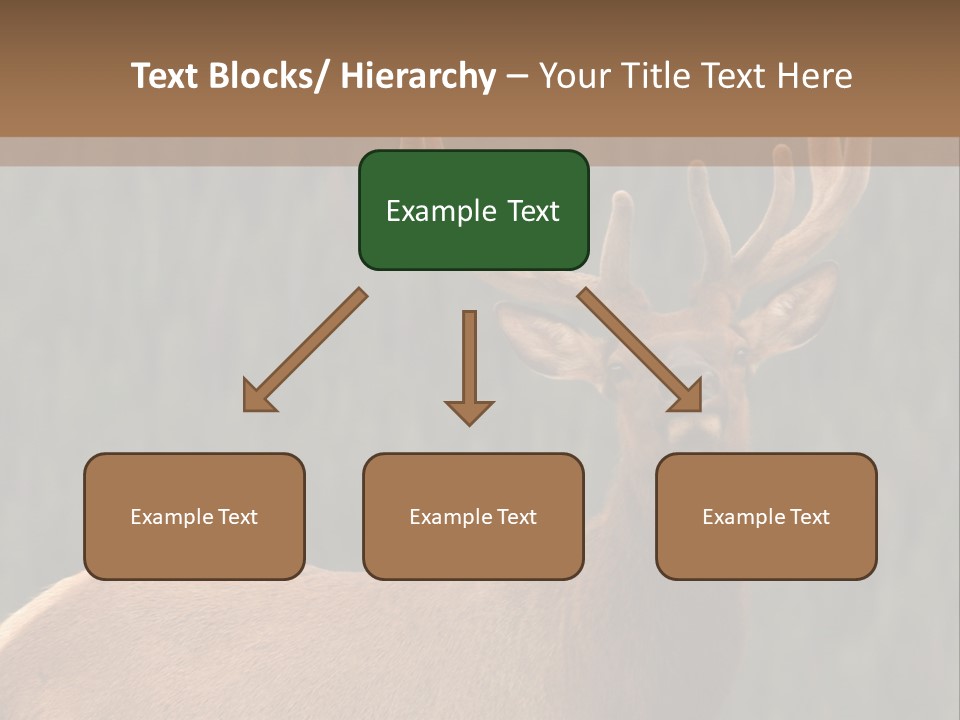 Text Blocks/ Hierarchy – Your Title Text Here

Example Text

Example Text

Example Text

Example Text